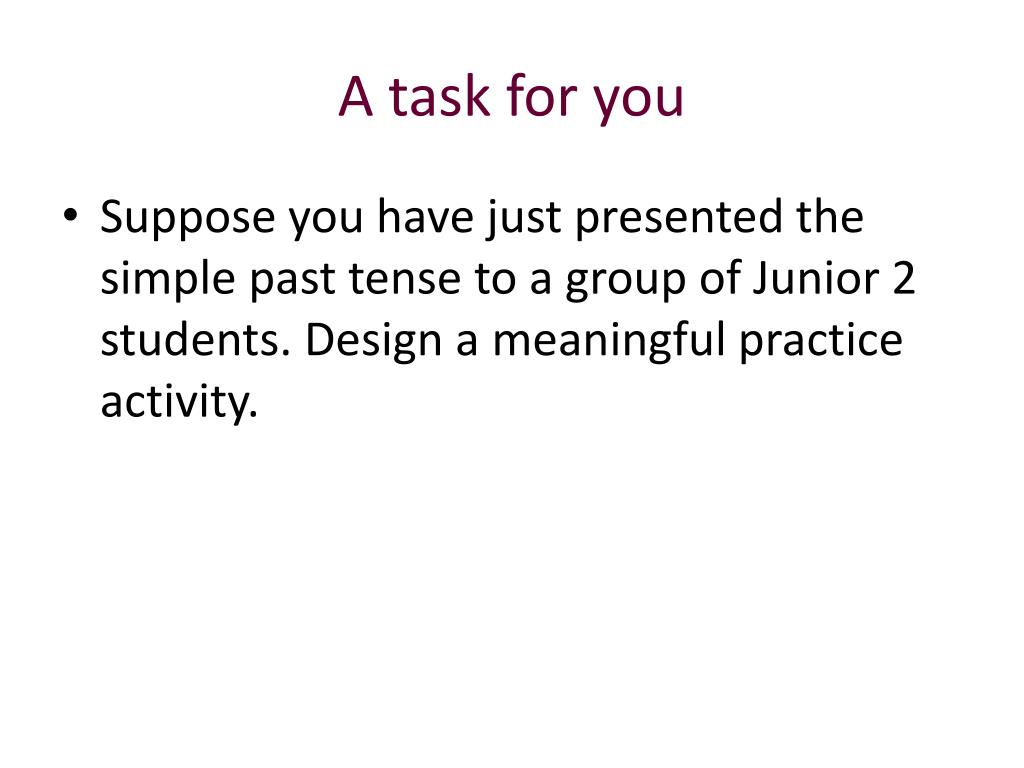 A task for you

• Suppose you have just presented the simple past tense to a group of Junior 2 students. Design a meaningful practice activity.